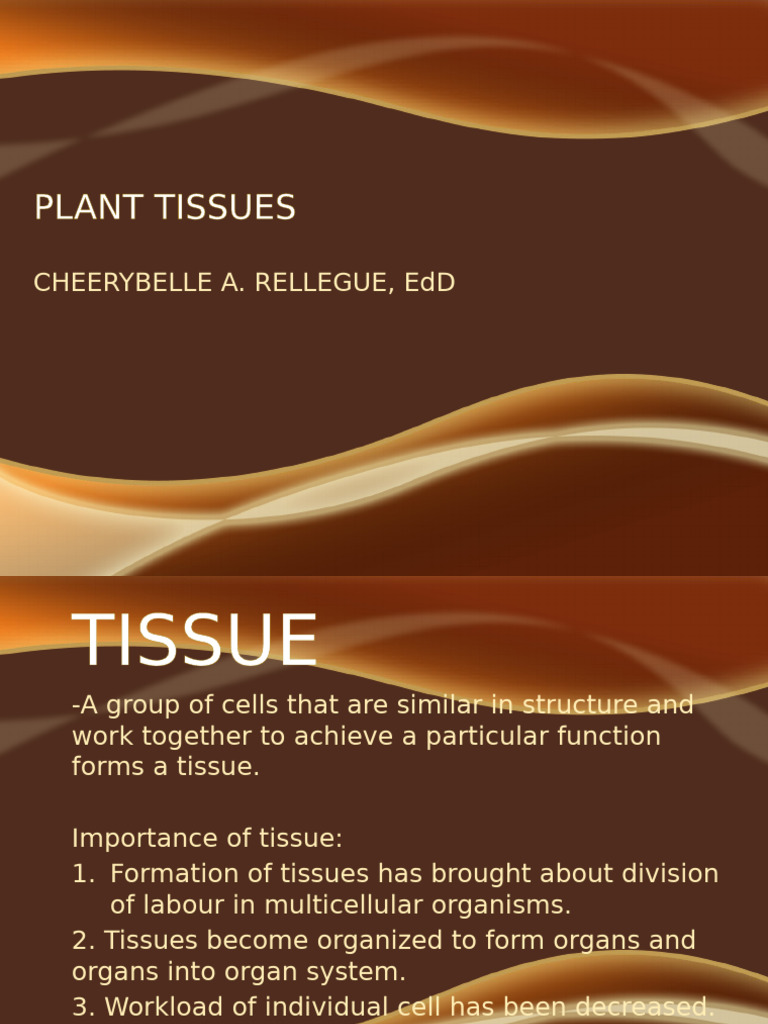 PLANT TISSUES

CHEERYBELLE A. RELLEGUE, EdD

TISSUE

-A group of cells that are similar in structure and work together to achieve a particular function forms a tissue.

Importance of tissue:
1. Formation of tissues has brought about division of labour in multicellular organisms.
2. Tissues become organized to form organs and organs into organ system.
3. Workload of individual cell has been decreased.